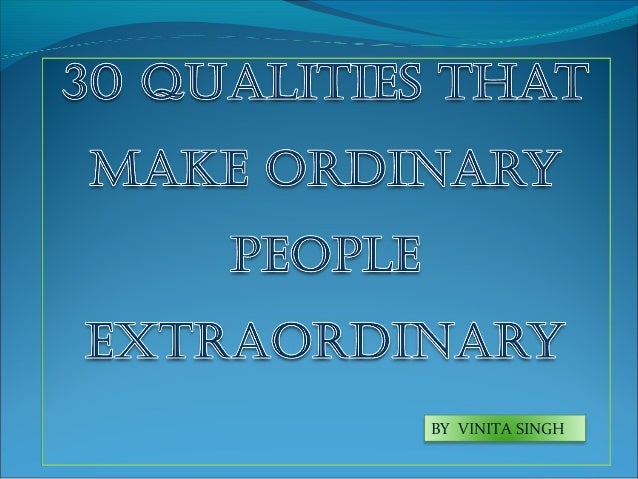 30 QUALITIES THAT MAKE ORDINARY PEOPLE EXTRAORDINARY

BY VINITA SINGH